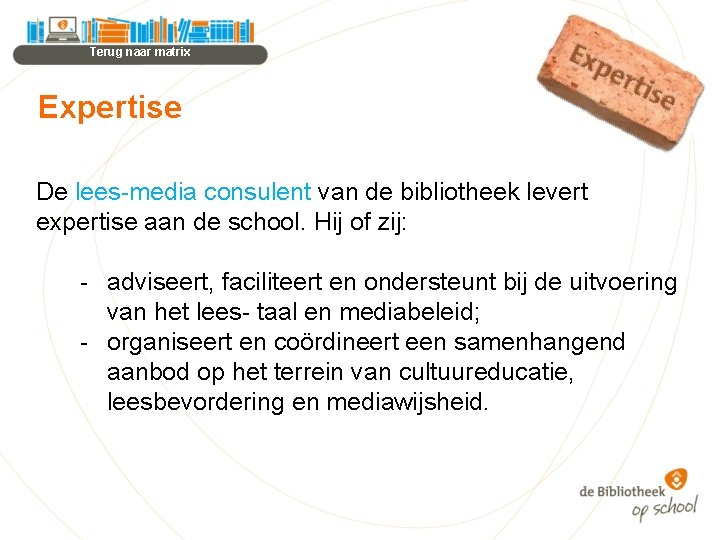 Terug naar matrix

Expertise

Expertise

De lees-media consulent van de bibliotheek levert expertise aan de school. Hij of zij:

- adviseert, faciliteert en ondersteunt bij de uitvoering van het lees- taal en mediabeleid;
- organiseert en coördineert een samenhangend aanbod op het terrein van cultuureducatie, leesbevordering en mediawijsheid.

de Bibliotheek op school